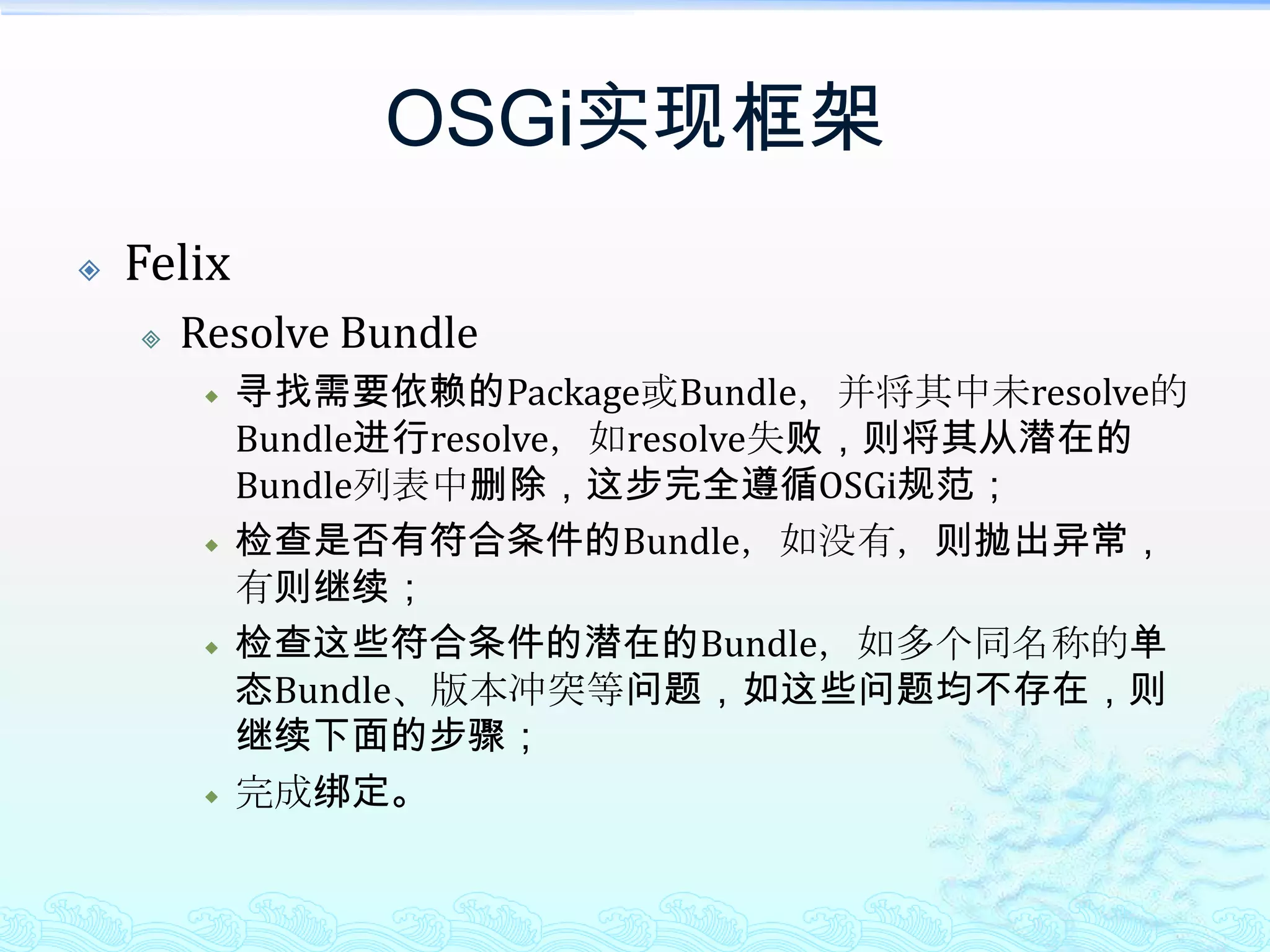 OSGi实现框架

Felix

Resolve Bundle

寻找需要依赖的Package或Bundle，并将其中未resolve的Bundle进行resolve，如resolve失败，则将其从潜在的Bundle列表中删除，这步完全遵循OSGi规范；

检查是否有符合条件的Bundle，如没有，则抛出异常，有则继续；

检查这些符合条件的潜在的Bundle，如多个同名称的单态Bundle、版本冲突等问题，如这些问题均不存在，则继续下面的步骤；

完成绑定。